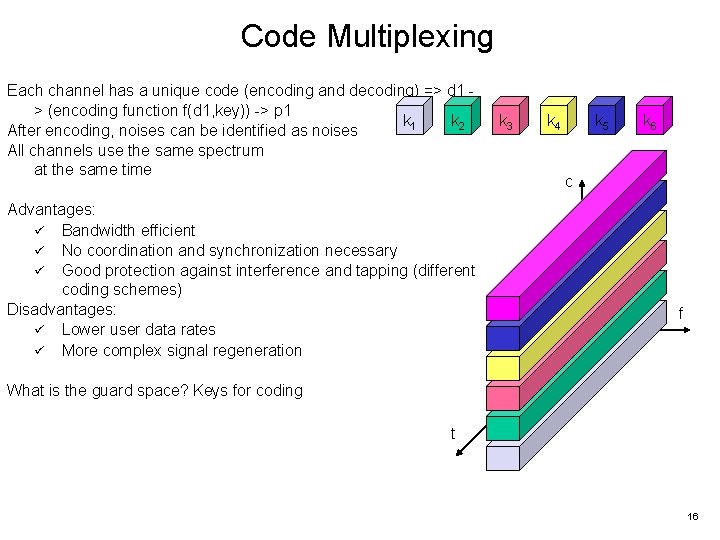 Code Multiplexing

Each channel has a unique code (encoding and decoding) => d1 -> (encoding function f(d1,key)) -> p1
After encoding, noises can be identified as noises
All channels use the same spectrum at the same time

Advantages:
✓ Bandwidth efficient
✓ No coordination and synchronization necessary
✓ Good protection against interference and tapping (different coding schemes)
Disadvantages:
✓ Lower user data rates
✓ More complex signal regeneration

What is the guard space? Keys for coding

$k_1$ $k_2$ $k_3$ $k_4$ $k_5$ $k_6$

c

f

t

16